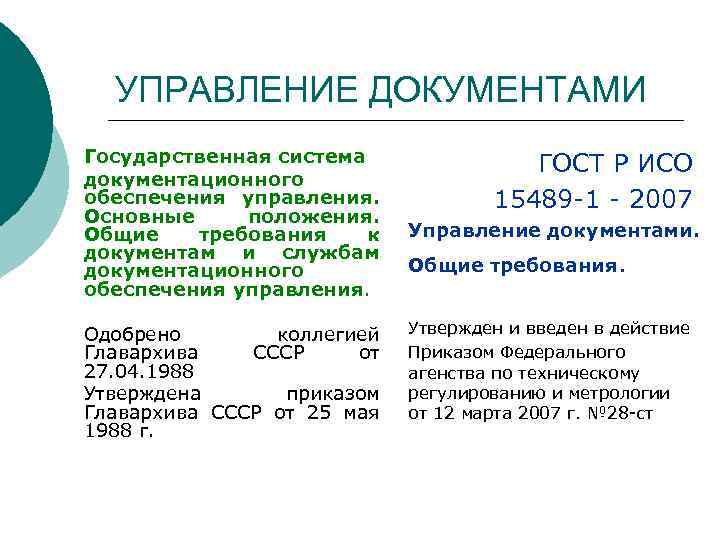 УПРАВЛЕНИЕ ДОКУМЕНТАМИ

Государственная система документационного обеспечения управления. Основные положения. Общие требования к документам и службам документационного обеспечения управления.

Одобрено коллегией Главархива СССР от 27.04.1988

Утверждена приказом Главархива СССР от 25 мая 1988 г.

ГОСТ Р ИСО

15489-1 - 2007

Управление документами.

Общие требования.

Утвержден и введен в действие Приказом Федерального агенства по техническому регулированию и метрологии от 12 марта 2007 г. №28-ст